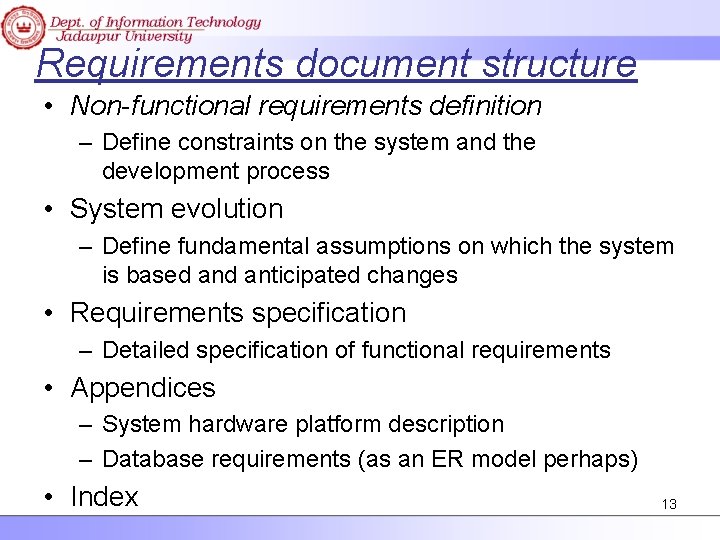 Dept. of Information Technology
Jadavpur University

Requirements document structure

• Non-functional requirements definition
– Define constraints on the system and the development process
• System evolution
– Define fundamental assumptions on which the system is based and anticipated changes
• Requirements specification
– Detailed specification of functional requirements
• Appendices
– System hardware platform description
– Database requirements (as an ER model perhaps)
• Index

13